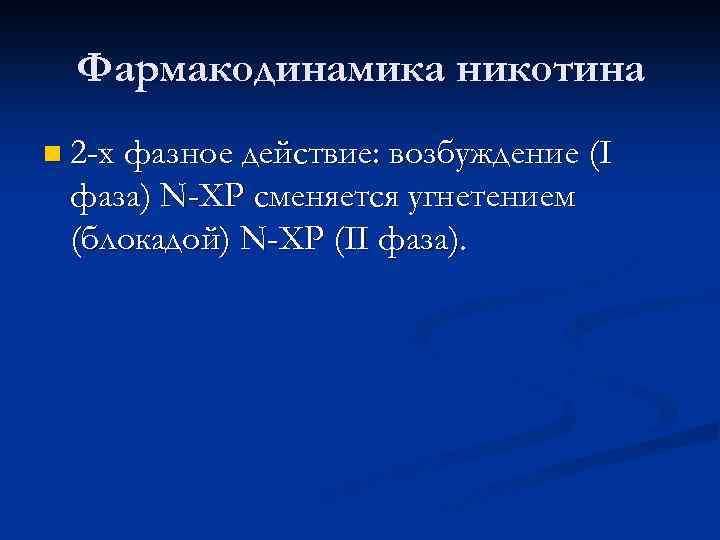 Фармакодинамика никотина

2-х фазное действие: возбуждение (I фаза) N-ХР сменяется угнетением (блокадой) N-ХР (II фаза).